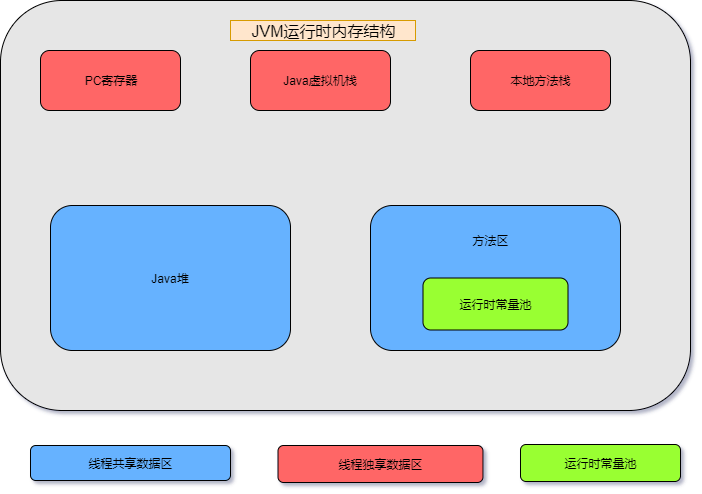 JVM运行时内存结构

PC寄存器

Java虚拟机栈

本地方法栈

Java堆

方法区

运行时常量池

线程共享数据区

线程独享数据区

运行时常量池